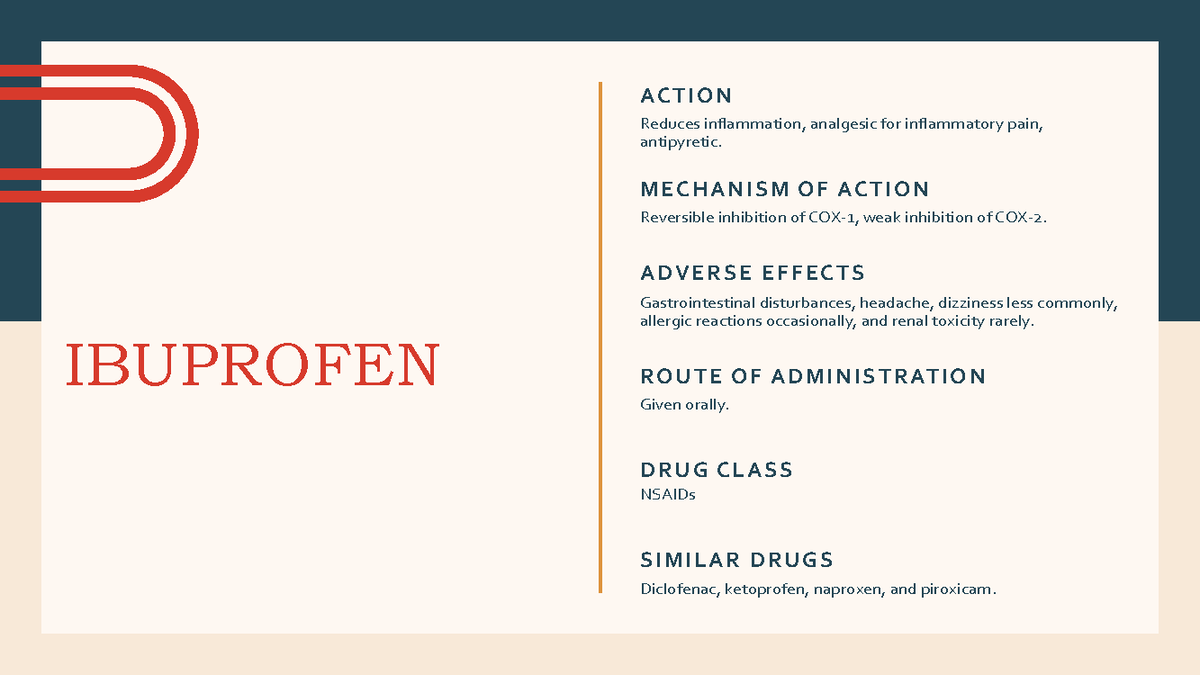 IBUPROFEN

ACTION

Reduces inflammation, analgesic for inflammatory pain, antipyretic.

MECHANISM OF ACTION

Reversible inhibition of COX-1, weak inhibition of COX-2.

ADVERSE EFFECTS

Gastrointestinal disturbances, headache, dizziness less commonly, allergic reactions occasionally, and renal toxicity rarely.

ROUTE OF ADMINISTRATION

Given orally.

DRUG CLASS

NSAIDs

SIMILAR DRUGS

Diclofenac, ketoprofen, naproxen, and piroxicam.